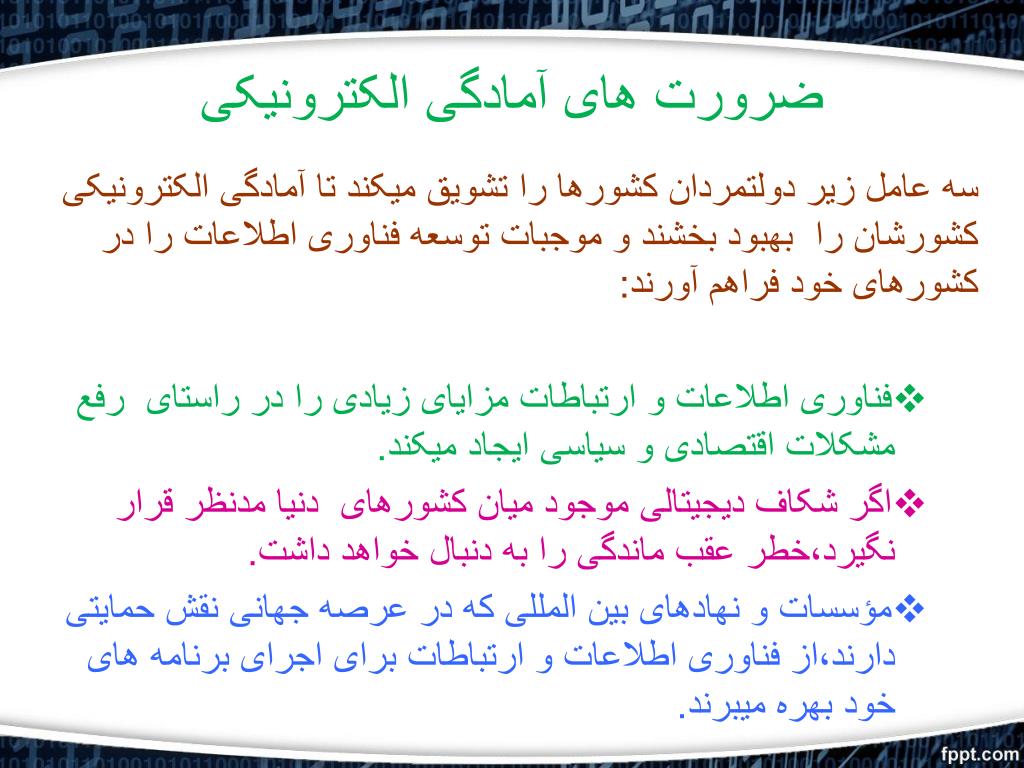 ضرورت های آمادگی الکترونیکی

سه عامل زیر دولتمردان کشورها را تشویق میکند تا آمادگی الکترونیکی کشورشان را بهبود بخشند و موجبات توسعه فناوری اطلاعات را در کشورهای خود فراهم آورند:

❖فناوری اطلاعات و ارتباطات مزایای زیادی را در راستای رفع مشکلات اقتصادی و سیاسی ایجاد میکند.

❖اگر شکاف دیجیتالی موجود میان کشورهای دنیا مدنظر قرار نگیرد،خطر عقب ماندگی را به دنبال خواهد داشت.

❖مؤسسات و نهادهای بین المللی که در عرصه جهانی نقش حمایتی دارند،از فناوری اطلاعات و ارتباطات برای اجرای برنامه های خود بهره میبرند.

fppt.com